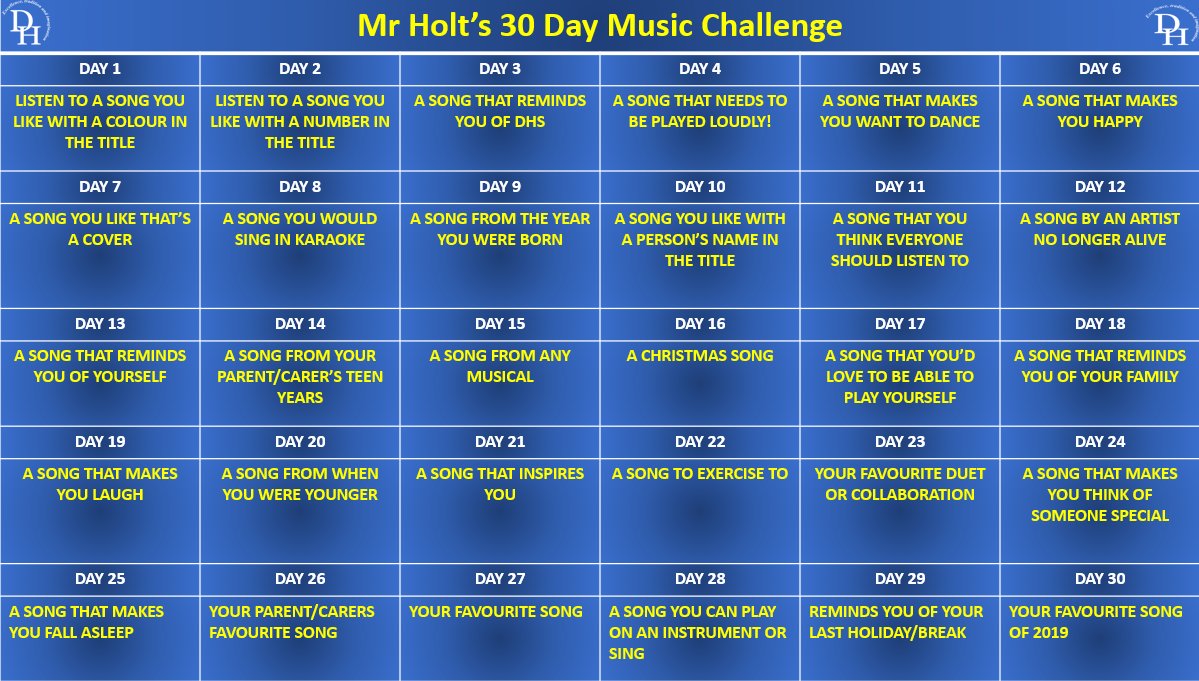 DH

Mr Holt's 30 Day Music Challenge

DH

| DAY 1 | DAY 2 | DAY 3 | DAY 4 | DAY 5 | DAY 6 |
|---|---|---|---|---|---|
| LISTEN TO A SONG YOU LIKE WITH A COLOUR IN THE TITLE | LISTEN TO A SONG YOU LIKE WITH A NUMBER IN THE TITLE | A SONG THAT REMINDS YOU OF DHS | A SONG THAT NEEDS TO BE PLAYED LOUDLY! | A SONG THAT MAKES YOU WANT TO DANCE | A SONG THAT MAKES YOU HAPPY |
| DAY 7 | DAY 8 | DAY 9 | DAY 10 | DAY 11 | DAY 12 |
| A SONG YOU LIKE THAT'S A COVER | A SONG YOU WOULD SING IN KARAOKE | A SONG FROM THE YEAR YOU WERE BORN | A SONG YOU LIKE WITH A PERSON'S NAME IN THE TITLE | A SONG THAT YOU THINK EVERYONE SHOULD LISTEN TO | A SONG BY AN ARTIST NO LONGER ALIVE |
| DAY 13 | DAY 14 | DAY 15 | DAY 16 | DAY 17 | DAY 18 |
| A SONG THAT REMINDS YOU OF YOURSELF | A SONG FROM YOUR PARENT/CARER'S TEEN YEARS | A SONG FROM ANY MUSICAL | A CHRISTMAS SONG | A SONG THAT YOU'D LOVE TO BE ABLE TO PLAY YOURSELF | A SONG THAT REMINDS YOU OF YOUR FAMILY |
| DAY 19 | DAY 20 | DAY 21 | DAY 22 | DAY 23 | DAY 24 |
| A SONG THAT MAKES YOU LAUGH | A SONG FROM WHEN YOU WERE YOUNGER | A SONG THAT INSPIRES YOU | A SONG TO EXERCISE TO | YOUR FAVOURITE DUET OR COLLABORATION | A SONG THAT MAKES YOU THINK OF SOMEONE SPECIAL |
| DAY 25 | DAY 26 | DAY 27 | DAY 28 | DAY 29 | DAY 30 |
| A SONG THAT MAKES YOU FALL ASLEEP | YOUR PARENT/CARERS FAVOURITE SONG | YOUR FAVOURITE SONG | A SONG YOU CAN PLAY ON AN INSTRUMENT OR SING | REMINDS YOU OF YOUR LAST HOLIDAY/BREAK | YOUR FAVOURITE SONG OF 2019 |